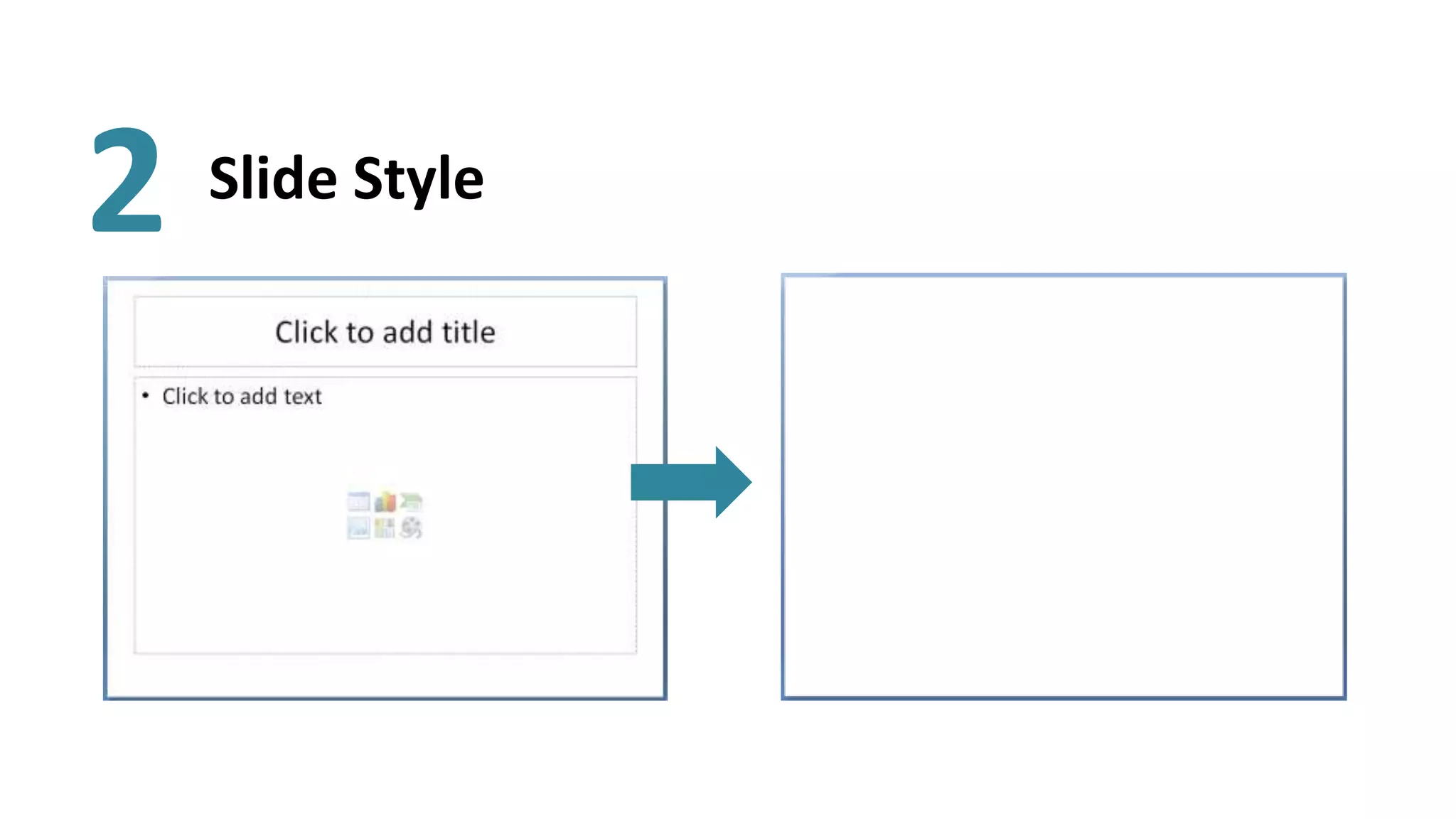 2 Slide Style

Click to add title

• Click to add text